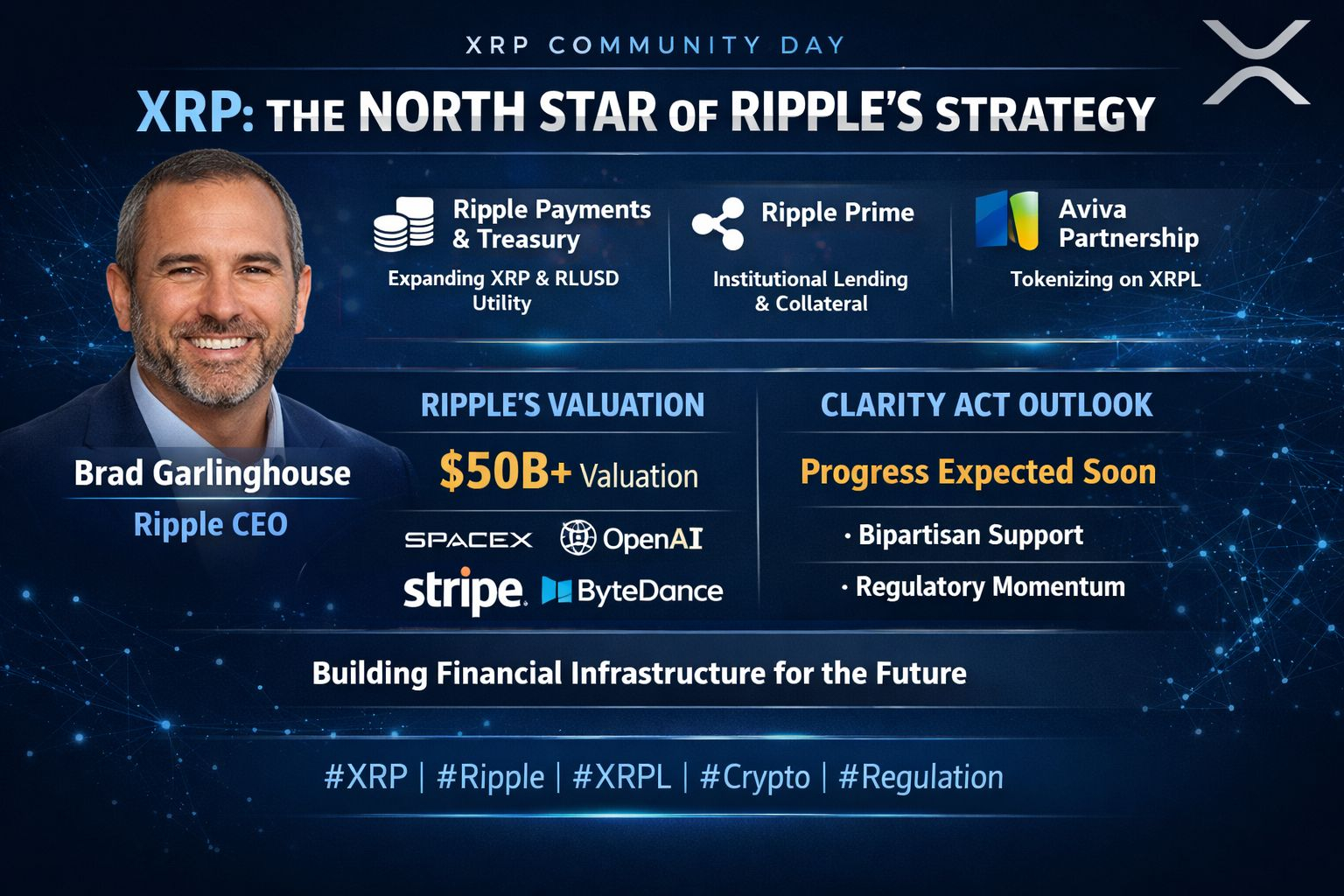 XRP COMMUNITY DAY

XRP: THE NORTH STAR OF RIPPLE'S STRATEGY

Ripple Payments & Treasury
Expanding XRP & RLUSD Utility

Ripple Prime
Institutional Lending & Collateral

Aviva Partnership
Tokenizing on XRPL

Brad Garlinghouse
Ripple CEO

RIPPLE'S VALUATION
$50B+ Valuation
SPACEX OpenAI
stripe ByteDance

CLARITY ACT OUTLOOK
Progress Expected Soon
· Bipartisan Support
· Regulatory Momentum

Building Financial Infrastructure for the Future

#XRP | #Ripple | #XRPL | #Crypto | #Regulation